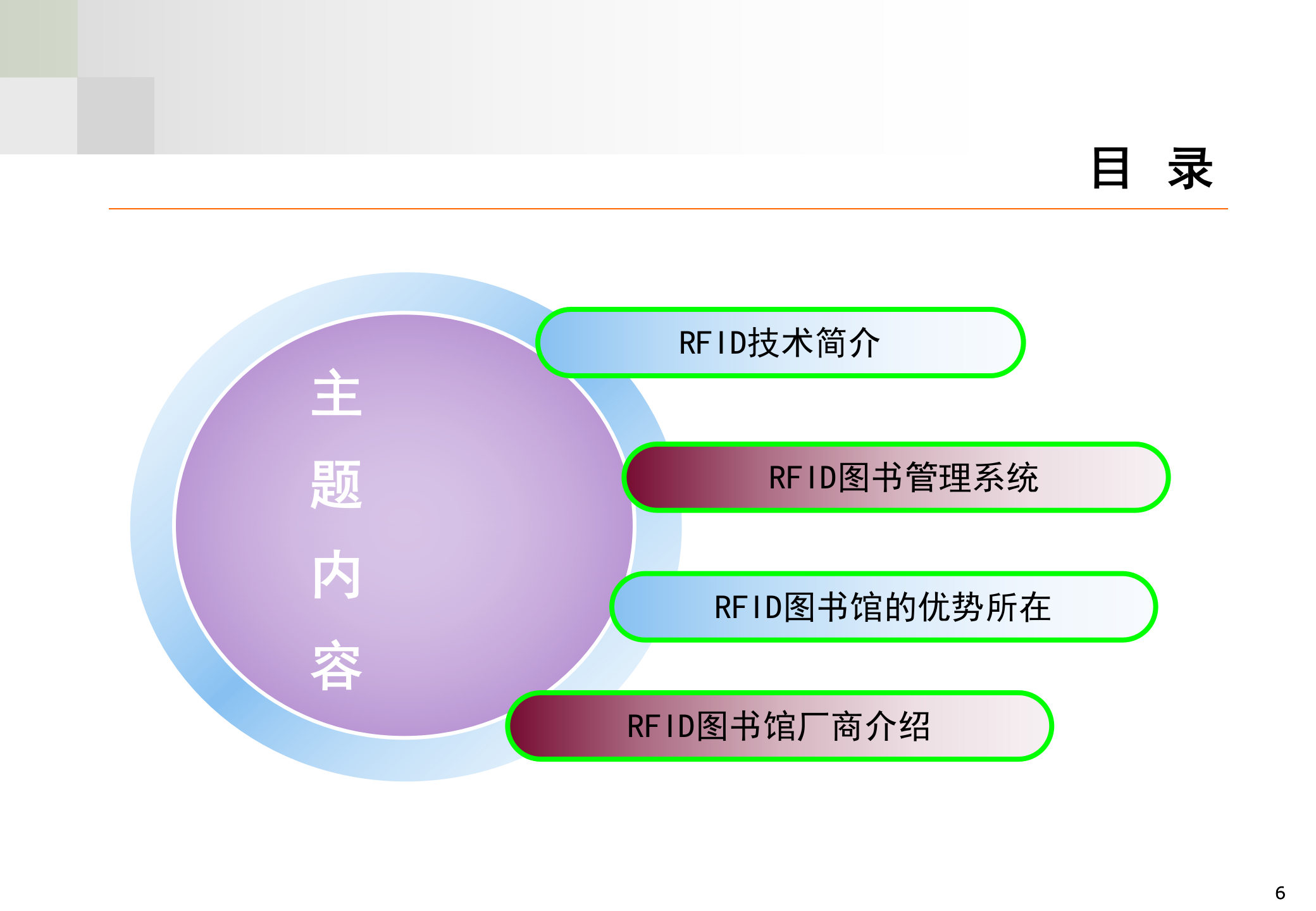 目　录

主
题
内
容

RFID技术简介

RFID图书管理系统

RFID图书馆的优势所在

RFID图书馆厂商介绍

6